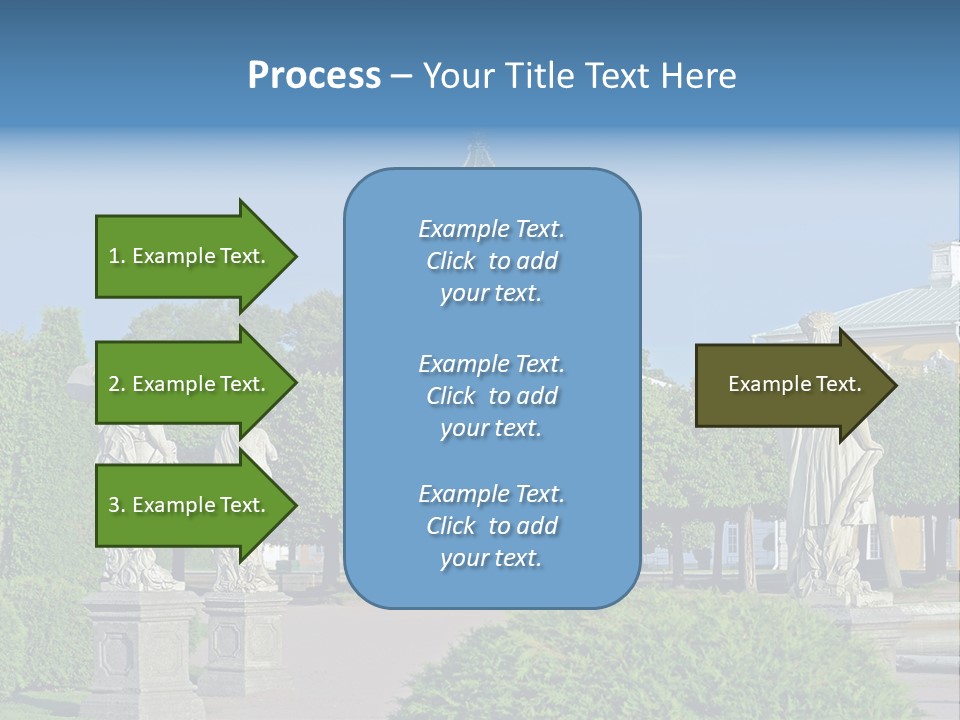 Process – Your Title Text Here

1. Example Text.

2. Example Text.

3. Example Text.

Example Text. Click to add your text.

Example Text. Click to add your text.

Example Text. Click to add your text.

Example Text.